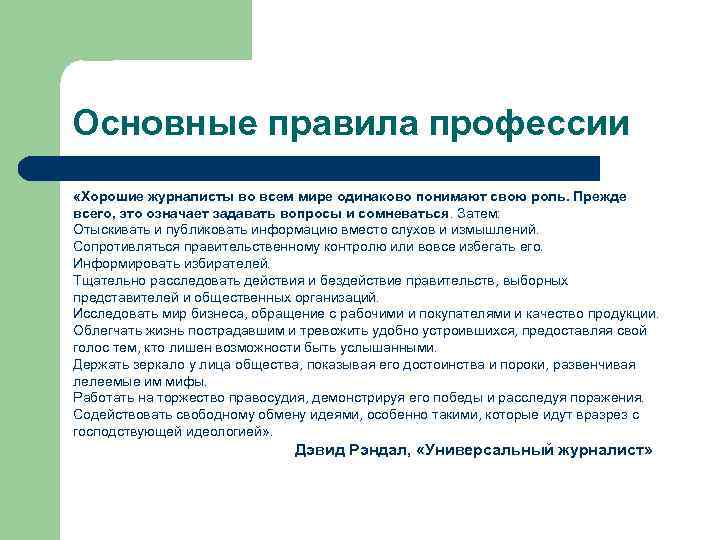 Основные правила профессии

«Хорошие журналисты во всем мире одинаково понимают свою роль. Прежде всего, это означает задавать вопросы и сомневаться. Затем:
Отыскивать и публиковать информацию вместо слухов и измышлений.
Сопротивляться правительственному контролю или вовсе избегать его.
Информировать избирателей.
Тщательно расследовать действия и бездействие правительств, выборных представителей и общественных организаций.
Исследовать мир бизнеса, обращение с рабочими и покупателями и качество продукции.
Облегчать жизнь пострадавшим и тревожить удобно устроившихся, предоставляя свой голос тем, кто лишен возможности быть услышанными.
Держать зеркало у лица общества, показывая его достоинства и пороки, развенчивая лелеемые им мифы.
Работать на торжество правосудия, демонстрируя его победы и расследуя поражения.
Содействовать свободному обмену идеями, особенно такими, которые идут вразрез с господствующей идеологией».

Дэвид Рэндал, «Универсальный журналист»